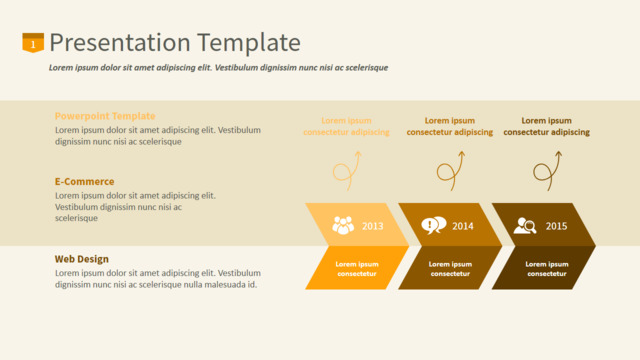 1

Presentation Template

Lorem ipsum dolor sit amet adipiscing elit. Vestibulum dignissim nunc nisi ac scelerisque

Powerpoint Template
Lorem ipsum dolor sit amet adipiscing elit. Vestibulum dignissim nunc nisi ac scelerisque

E-Commerce
Lorem ipsum dolor sit amet adipiscing elit. Vestibulum dignissim nunc nisi ac scelerisque

Web Design
Lorem ipsum dolor sit amet adipiscing elit. Vestibulum dignissim nunc nisi ac scelerisque nulla malesuada id.

Lorem ipsum consectetur adipiscing

Lorem ipsum consectetur adipiscing

Lorem ipsum consectetur adipiscing

2013

2014

2015

Lorem ipsum consectetur

Lorem ipsum consectetur

Lorem ipsum consectetur